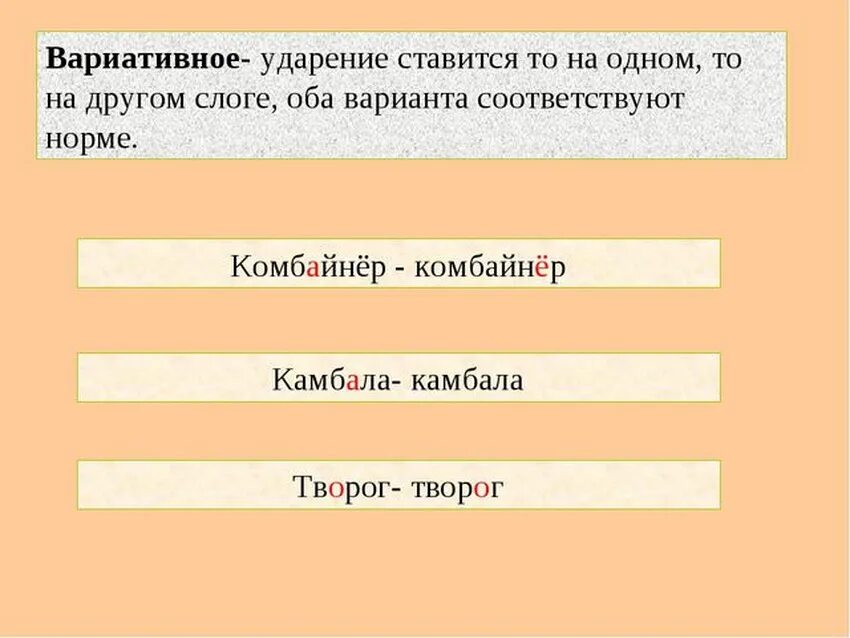 **Вариативное**- ударение ставится то на одном, то на другом слоге, оба варианта соответствуют норме.

Комбайнёр - комбайнёр

Камбала- камбала

Творог- творог